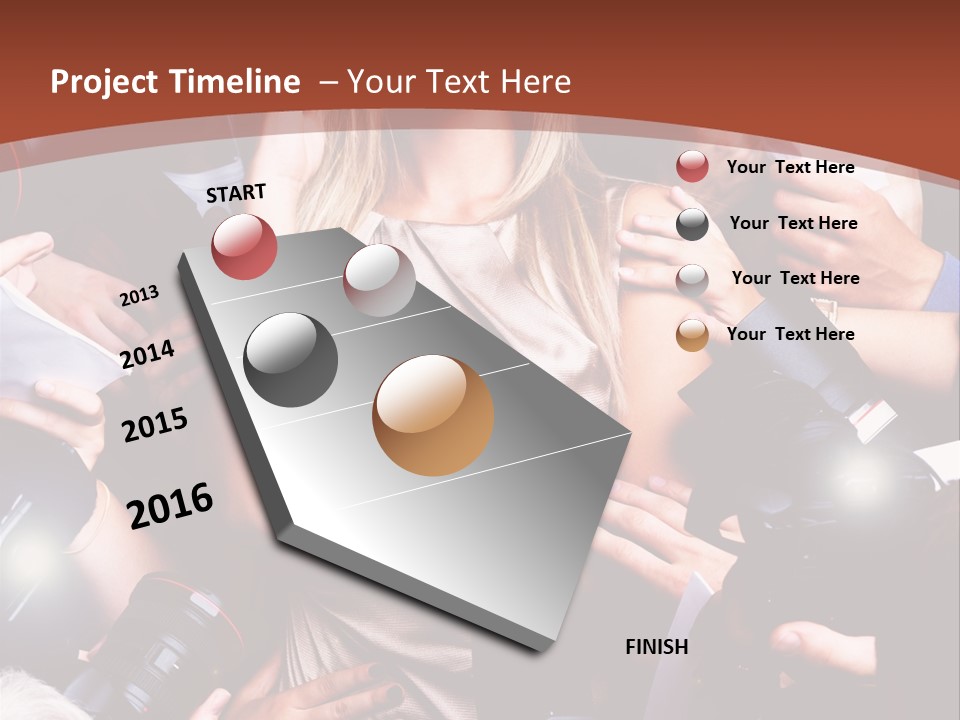 Project Timeline – Your Text Here

START

2013

2014

2015

2016

FINISH

Your Text Here

Your Text Here

Your Text Here

Your Text Here